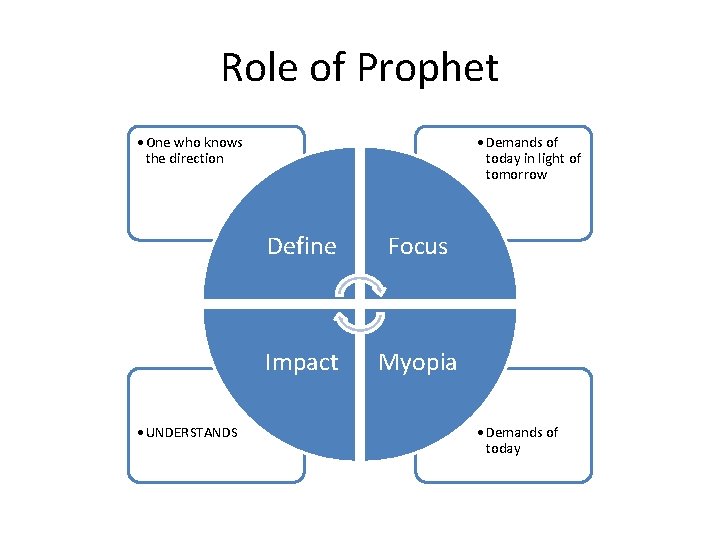 Role of Prophet

• One who knows the direction

• Demands of today in light of tomorrow

Define

Focus

Impact

Myopia

• UNDERSTANDS

• Demands of today